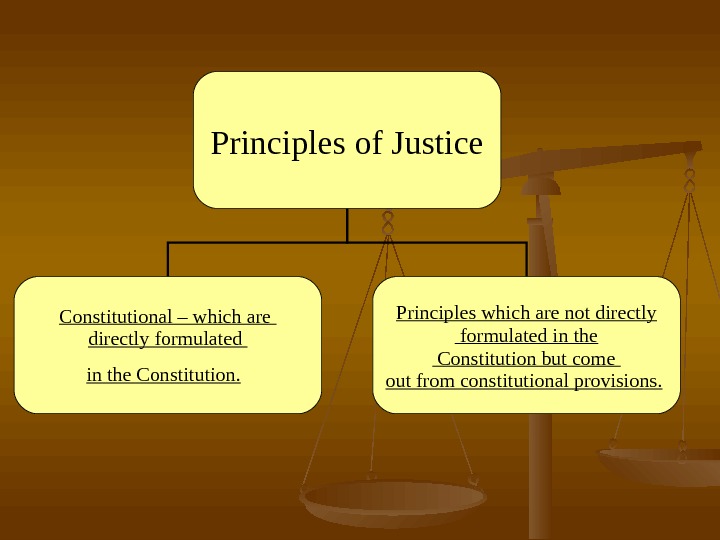 Principles of Justice

Constitutional – which are directly formulated

in the Constitution.

Principles which are not directly formulated in the Constitution but come out from constitutional provisions.